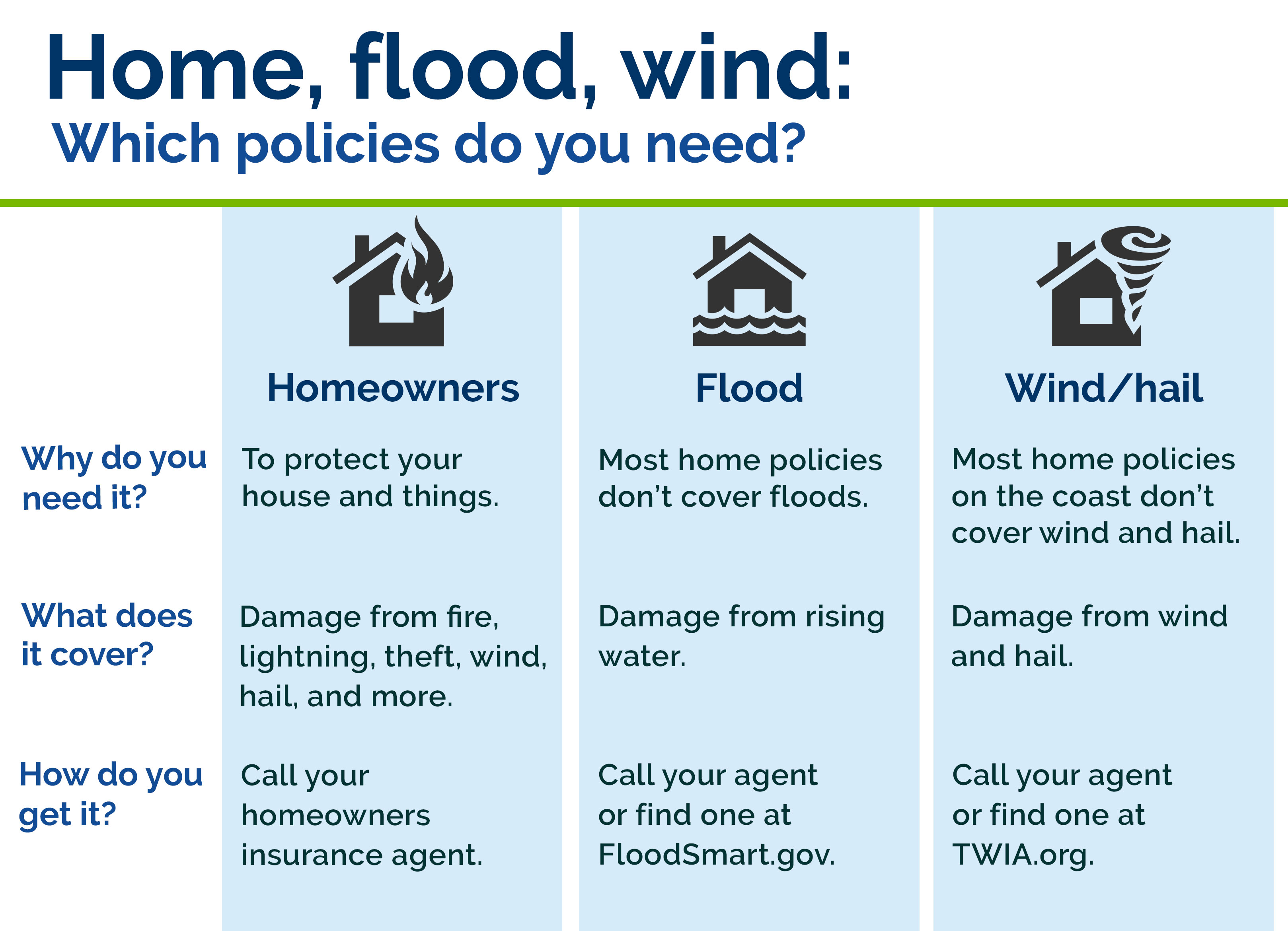 Home, flood, wind:
Which policies do you need?

| | Homeowners | Flood | Wind/hail |
|---|---|---|---|
| Why do you need it? | To protect your house and things. | Most home policies don’t cover floods. | Most home policies on the coast don’t cover wind and hail. |
| What does it cover? | Damage from fire, lightning, theft, wind, hail, and more. | Damage from rising water. | Damage from wind and hail. |
| How do you get it? | Call your homeowners insurance agent. | Call your agent or find one at FloodSmart.gov. | Call your agent or find one at TWIA.org. |